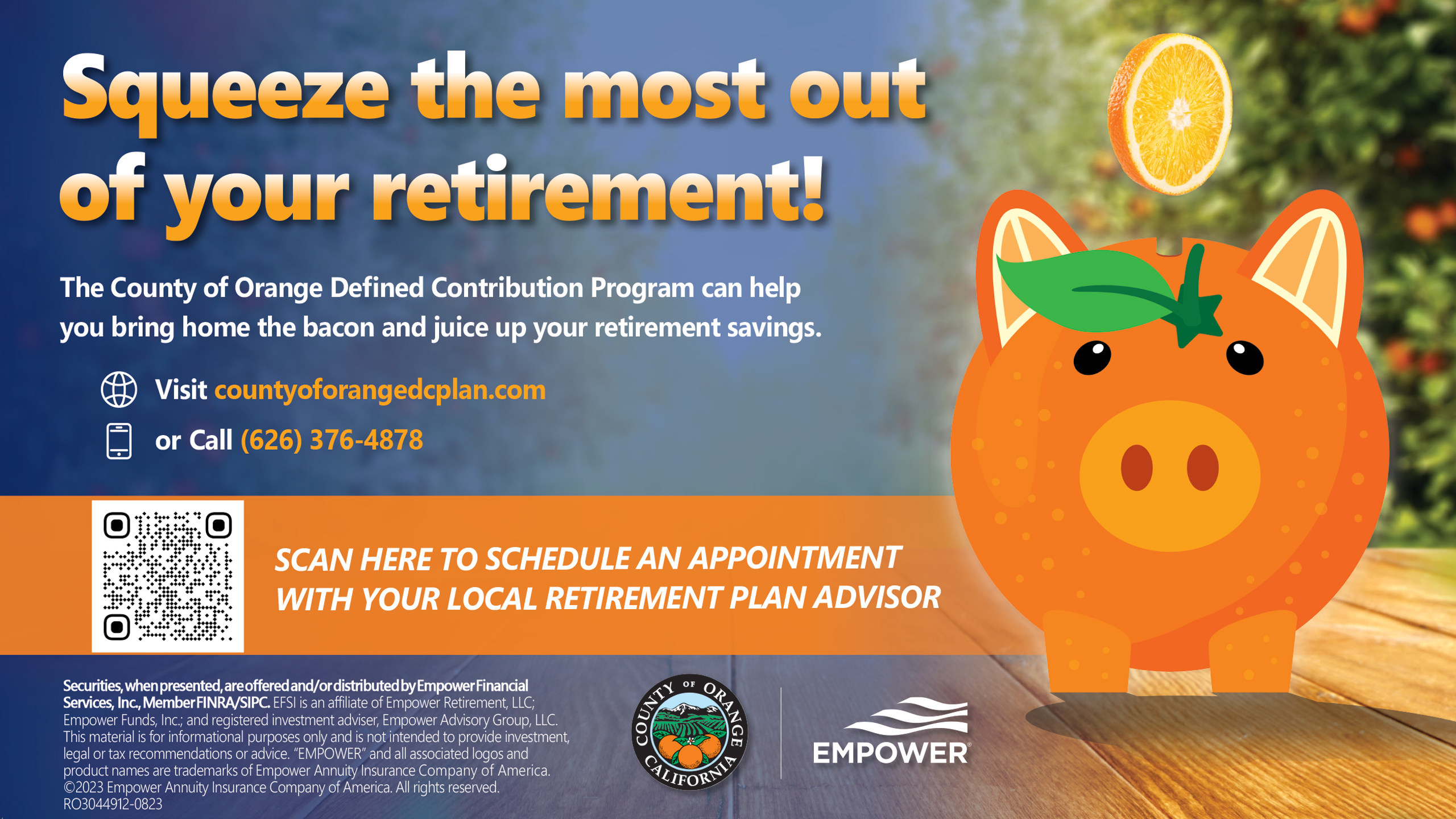 Squeeze the most out of your retirement!

The County of Orange Defined Contribution Program can help you bring home the bacon and juice up your retirement savings.

Visit countyoforangedcplan.com

or Call (626) 376-4878

SCAN HERE TO SCHEDULE AN APPOINTMENT WITH YOUR LOCAL RETIREMENT PLAN ADVISOR

Securities, when presented, are offered and/or distributed by Empower Financial Services, Inc., Member FINRA/SIPC. EFSI is an affiliate of Empower Retirement, LLC; Empower Funds, Inc.; and registered investment adviser, Empower Advisory Group, LLC. This material is for informational purposes only and is not intended to provide investment, legal or tax recommendations or advice. "EMPOWER" and all associated logos and product names are trademarks of Empower Annuity Insurance Company of America. ©2023 Empower Annuity Insurance Company of America. All rights reserved. RO3044912-0823

COUNTY OF ORANGE CALIFORNIA

EMPOWER